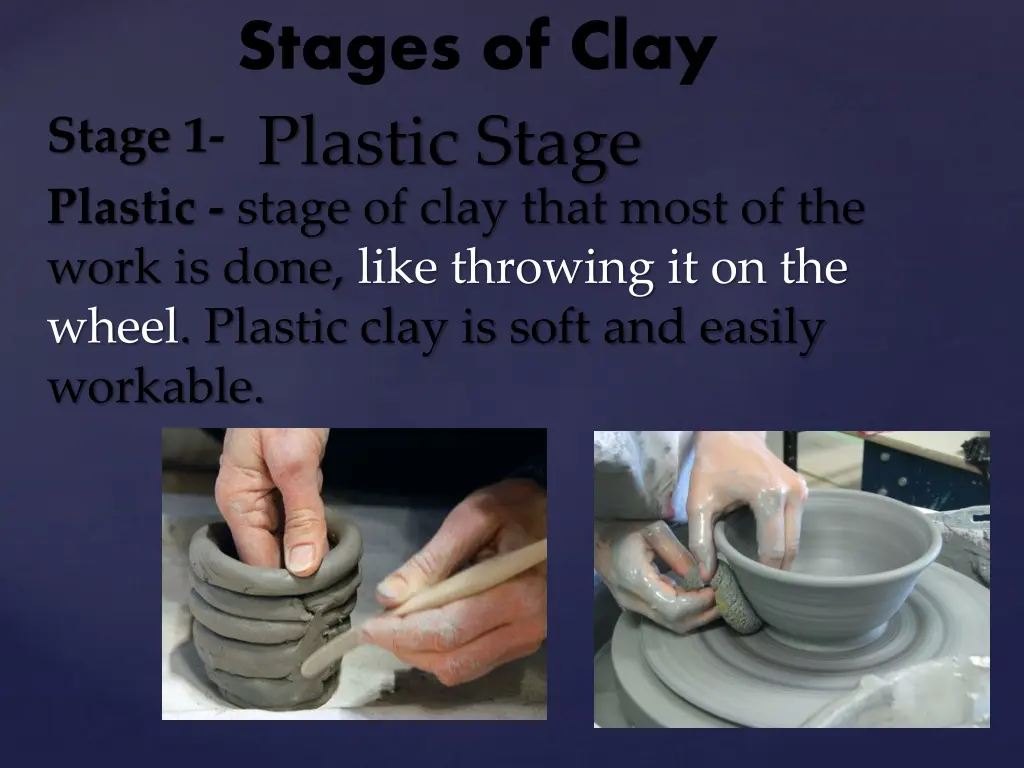 Stages of Clay

Stage 1- Plastic Stage

Plastic - stage of clay that most of the work is done, like throwing it on the wheel. Plastic clay is soft and easily workable.